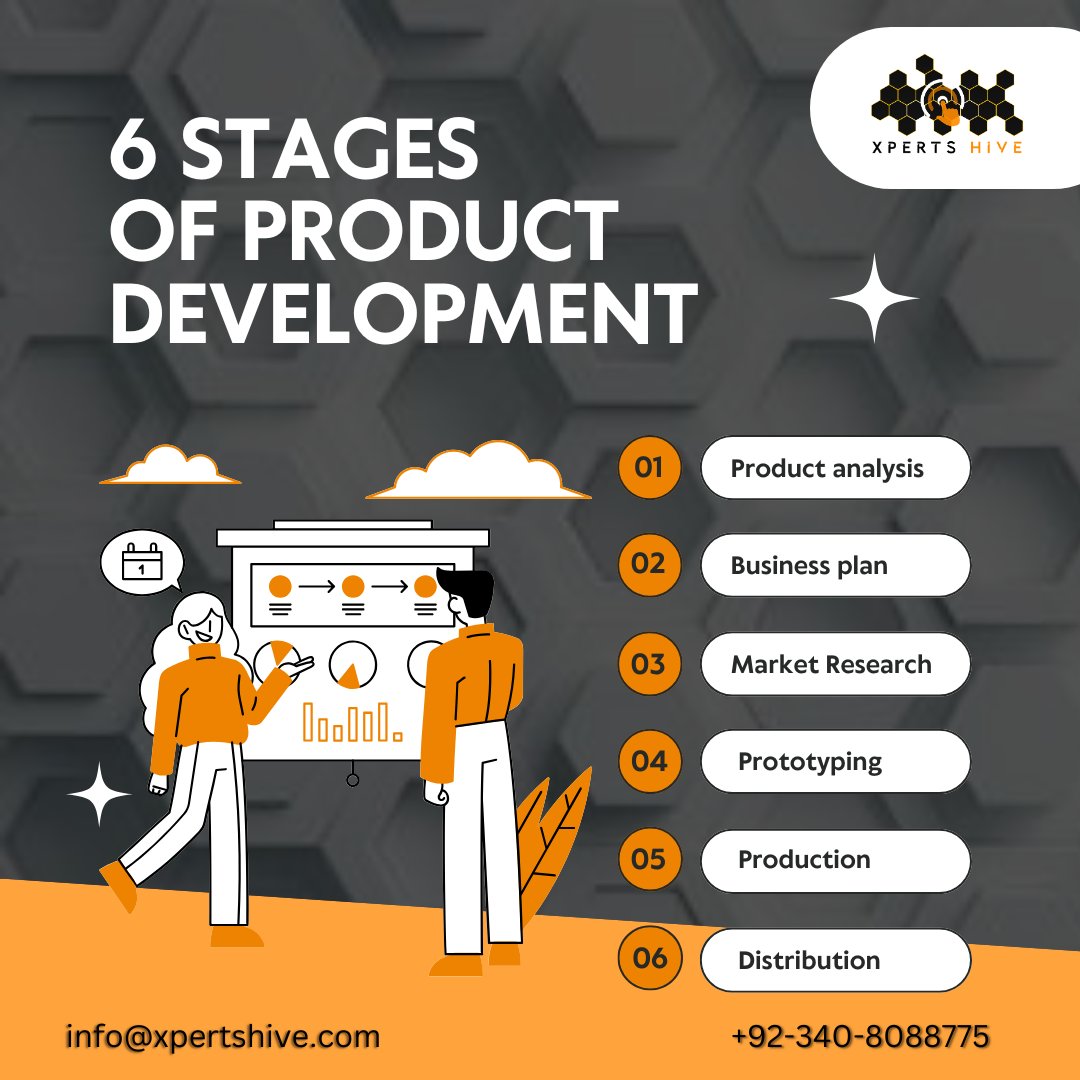 XPERTS HIVE

6 STAGES OF PRODUCT DEVELOPMENT

1

01 Product analysis

02 Business plan

03 Market Research

04 Prototyping

05 Production

06 Distribution

info@xpertshive.com

+92-340-8088775